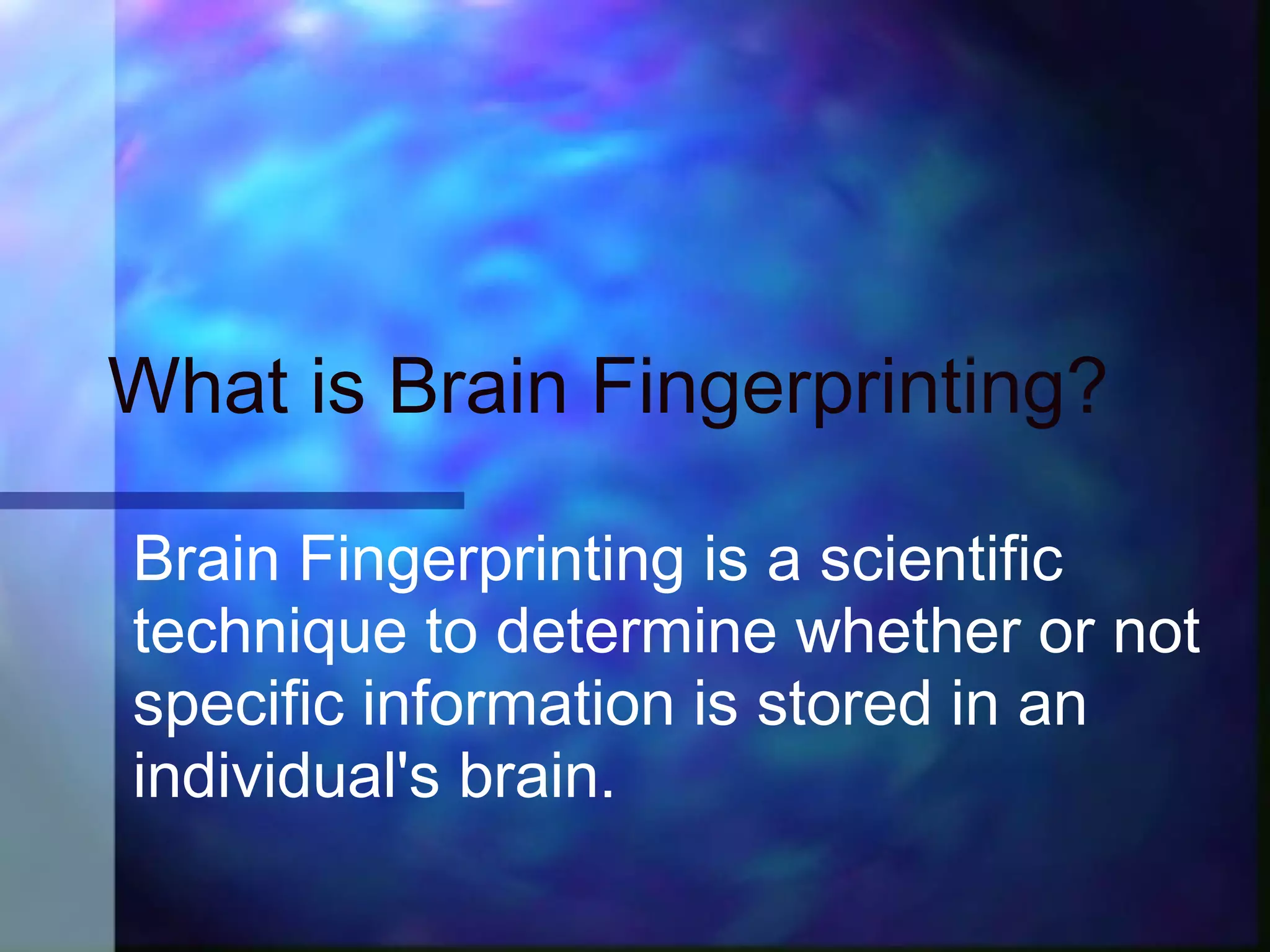 What is Brain Fingerprinting?

Brain Fingerprinting is a scientific technique to determine whether or not specific information is stored in an individual's brain.